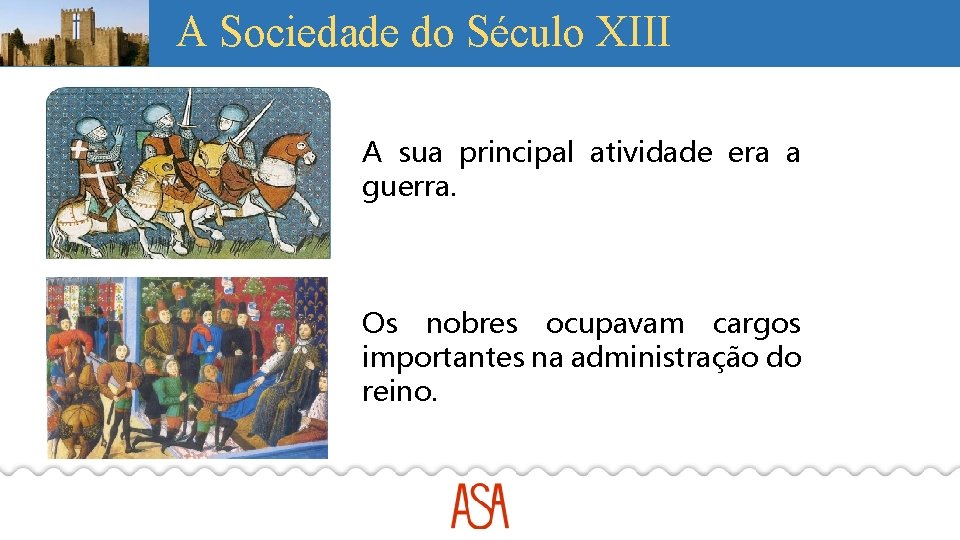 A Sociedade do Século XIII

A sua principal atividade era a guerra.

Os nobres ocupavam cargos importantes na administração do reino.

ASA